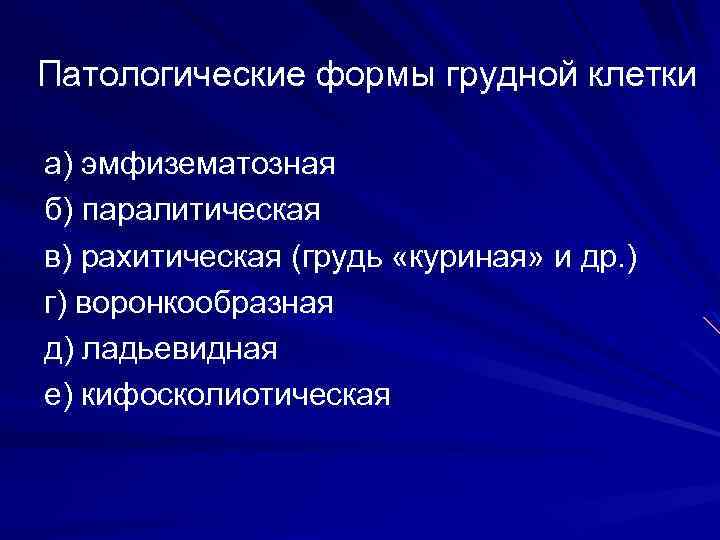 Патологические формы грудной клетки

а) эмфизематозная
б) паралитическая
в) рахитическая (грудь «куриная» и др.)
г) воронкообразная
д) ладьевидная
е) кифосколиотическая